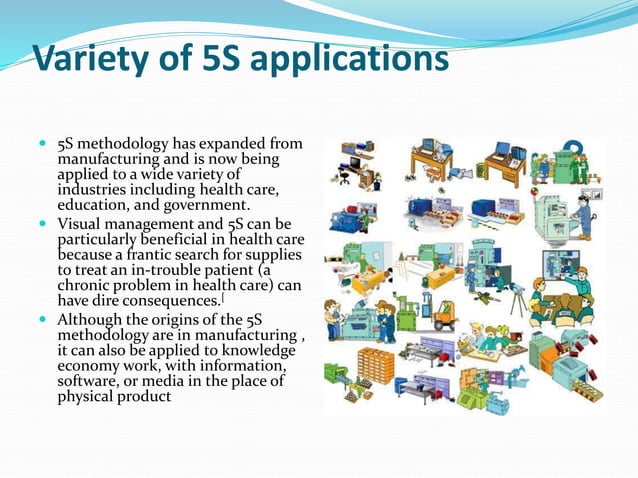 Variety of 5S applications

- 5S methodology has expanded from manufacturing and is now being applied to a wide variety of industries including health care, education, and government.
- Visual management and 5S can be particularly beneficial in health care because a frantic search for supplies to treat an in-trouble patient (a chronic problem in health care) can have dire consequences.[
- Although the origins of the 5S methodology are in manufacturing , it can also be applied to knowledge economy work, with information, software, or media in the place of physical product